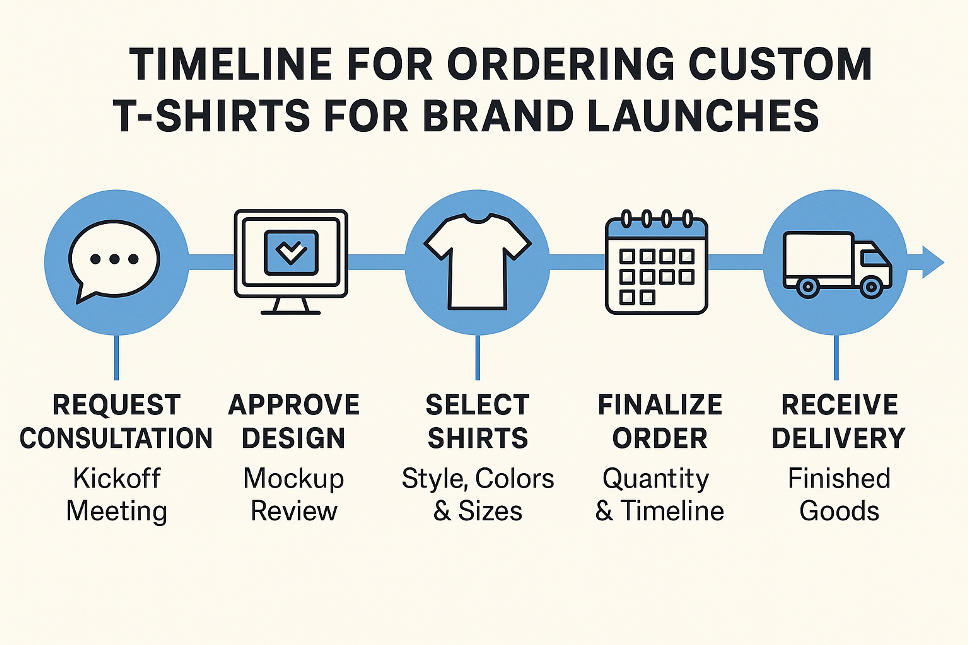 TIMELINE FOR ORDERING CUSTOM T-SHIRTS FOR BRAND LAUNCHES

REQUEST CONSULTATION
Kickoff Meeting

APPROVE DESIGN
Mockup Review

SELECT SHIRTS
Style, Colors & Sizes

FINALIZE ORDER
Quantity & Timeline

RECEIVE DELIVERY
Finished Goods